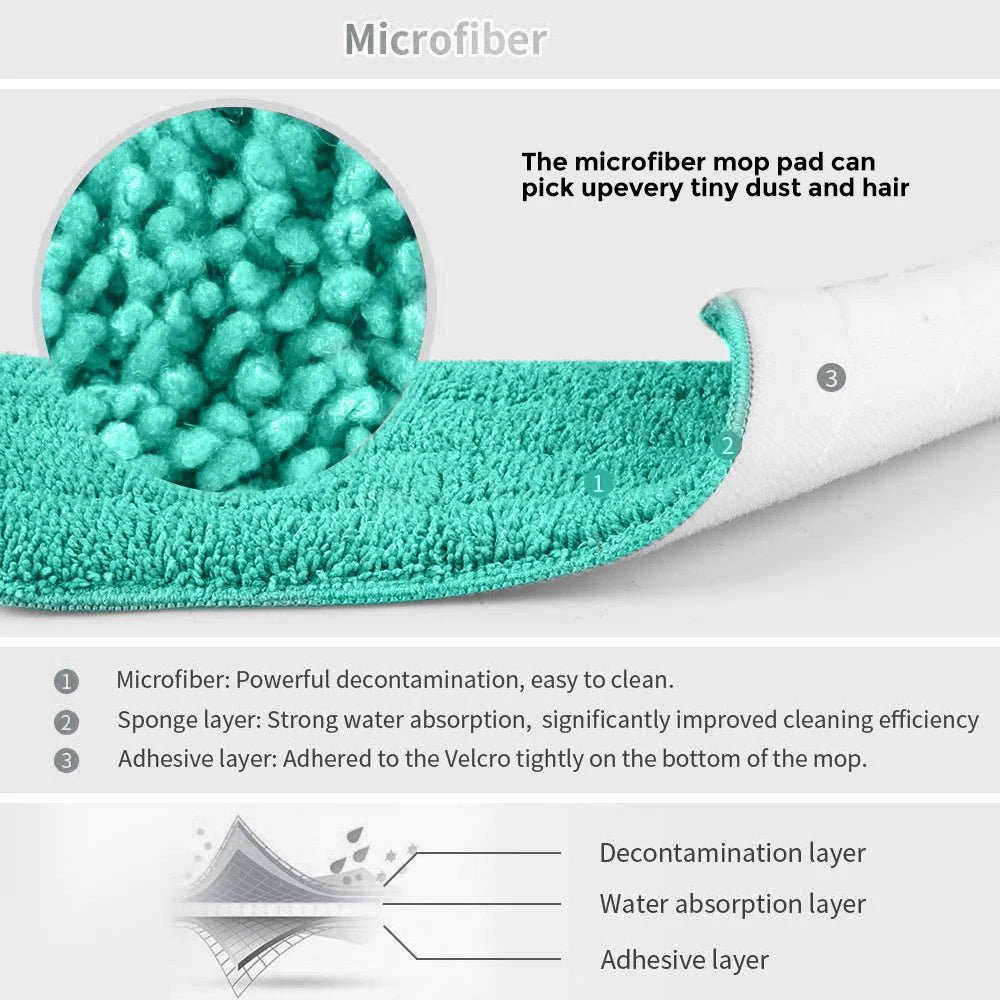 Microfiber

The microfiber mop pad can pick upevery tiny dust and hair

3

2

1

1 Microfiber: Powerful decontamination, easy to clean.

2 Sponge layer: Strong water absorption, significantly improved cleaning efficiency

3 Adhesive layer: Adhered to the Velcro tightly on the bottom of the mop.

Decontamination layer

Water absorption layer

Adhesive layer